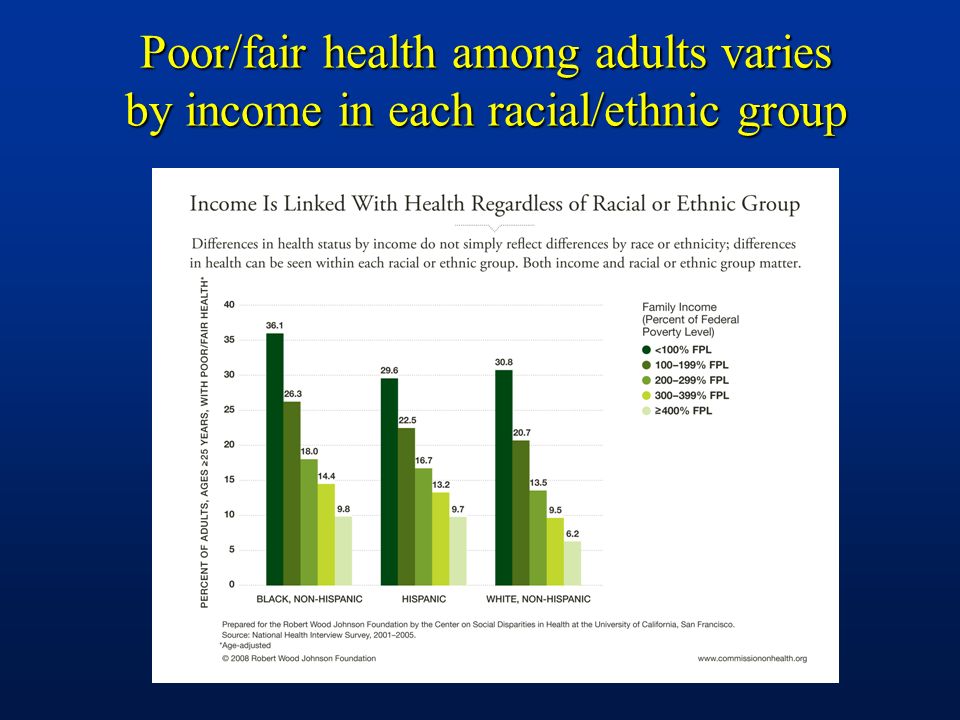 Poor/fair health among adults varies by income in each racial/ethnic group

Income Is Linked With Health Regardless of Racial or Ethnic Group

Differences in health status by income do not simply reflect differences by race or ethnicity; differences in health can be seen within each racial or ethnic group. Both income and racial or ethnic group matter.

PERCENT OF ADULTS, AGES ≥25 YEARS, WITH POOR/FAIR HEALTH*

40
35
30
25
20
15
10
5
0

36.1
26.3
18.0
14.4
9.8
29.6
22.5
16.7
13.2
9.7
30.8
20.7
13.5
9.5
6.2

BLACK, NON-HISPANIC
HISPANIC
WHITE, NON-HISPANIC

Family Income (Percent of Federal Poverty Level)
<100% FPL
100–199% FPL
200–299% FPL
300–399% FPL
≥400% FPL

Prepared for the Robert Wood Johnson Foundation by the Center on Social Disparities in Health at the University of California, San Francisco.
Source: National Health Interview Survey, 2001–2005.
*Age-adjusted
© 2008 Robert Wood Johnson Foundation
www.commissiononhealth.org